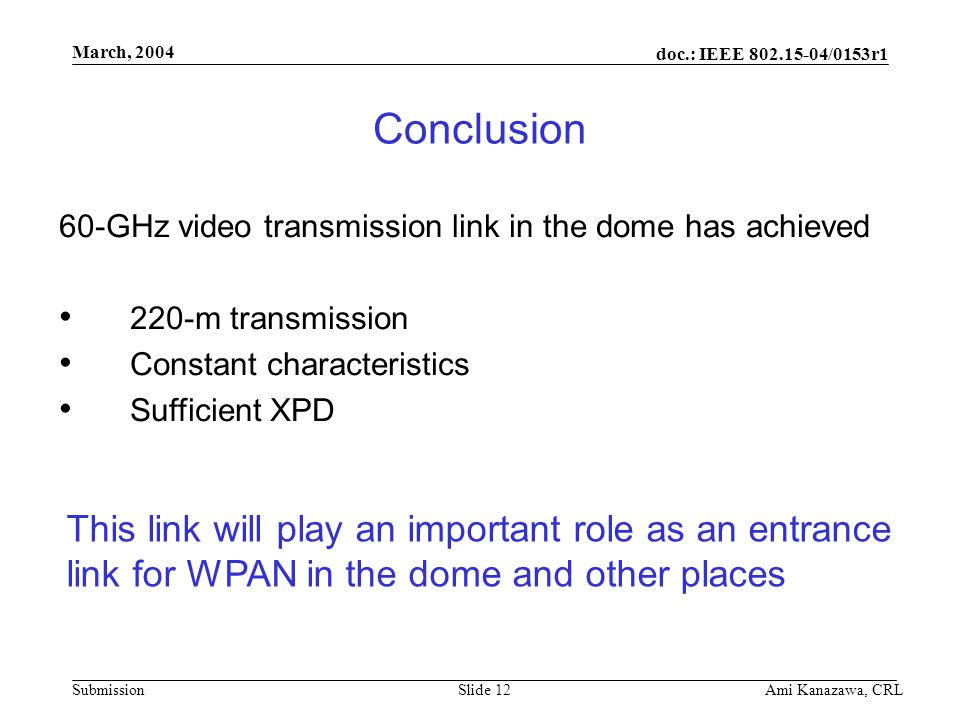 March, 2004

doc.: IEEE 802.15-04/0153r1

Conclusion

60-GHz video transmission link in the dome has achieved

• 220-m transmission
• Constant characteristics
• Sufficient XPD

This link will play an important role as an entrance link for WPAN in the dome and other places

Submission

Slide 12

Ami Kanazawa, CRL